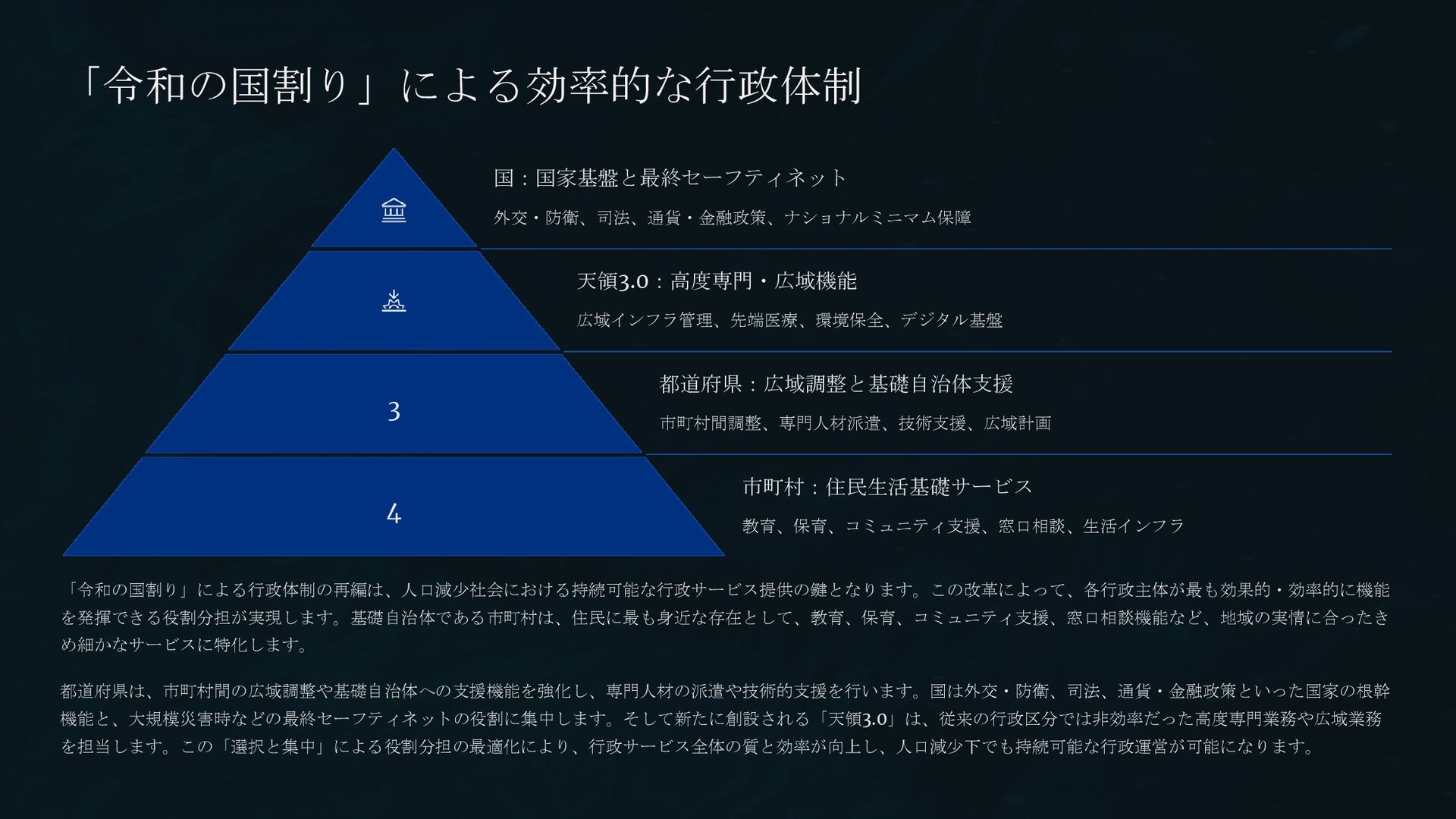 「令和の国割り」による効率的な行政体制

国：国家基盤と最終セーフティネット

外交・防衛、司法、通貨・金融政策、ナショナルミニマム保障

天領3.0：高度専門・広域機能

広域インフラ管理、先端医療、環境保全、デジタル基盤

3

都道府県：広域調整と基礎自治体支援

市町村間調整、専門人材派遣、技術支援、広域計画

4

市町村：住民生活基礎サービス

教育、保育、コミュニティ支援、窓口相談、生活インフラ

「令和の国割り」による行政体制の再編は、人口減少社会における持続可能な行政サービス提供の鍵となります。この改革によって、各行政主体が最も効果的・効率的に機能を発揮できる役割分担が実現します。基礎自治体である市町村は、住民に最も身近な存在として、教育、保育、コミュニティ支援、窓口相談機能など、地域の実情に合ったきめ細かなサービスに特化します。

都道府県は、市町村間の広域調整や基礎自治体への支援機能を強化し、専門人材の派遣や技術的支援を行います。国は外交・防衛、司法、通貨・金融政策といった国家の根幹機能と、大規模災害時などの最終セーフティネットの役割に集中します。そして新たに創設される「天領3.0」は、従来の行政区分では非効率だった高度専門業務や広域業務を担当します。この「選択と集中」による役割分担の最適化により、行政サービス全体の質と効率が向上し、人口減少下でも持続可能な行政運営が可能になります。